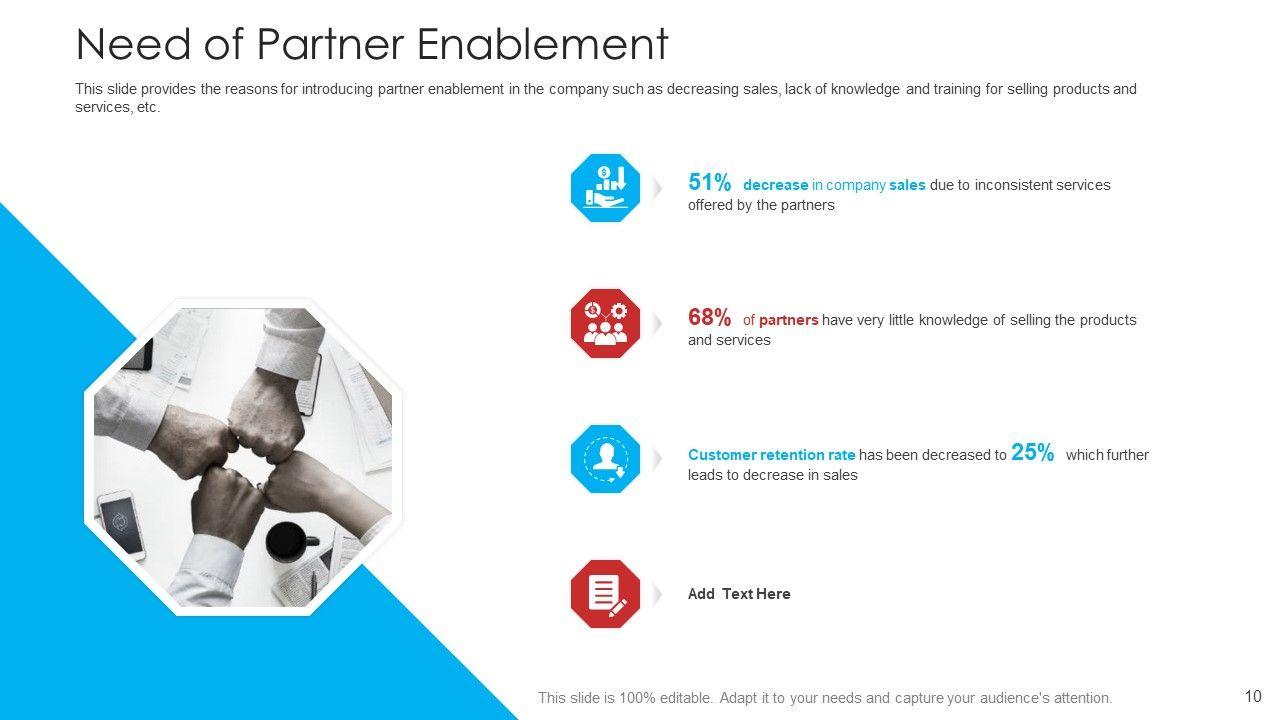 Need of Partner Enablement

This slide provides the reasons for introducing partner enablement in the company such as decreasing sales, lack of knowledge and training for selling products and services, etc.

51% decrease in company sales due to inconsistent services offered by the partners

68% of partners have very little knowledge of selling the products and services

Customer retention rate has been decreased to 25% which further leads to decrease in sales

Add Text Here

This slide is 100% editable. Adapt it to your needs and capture your audience's attention.

10